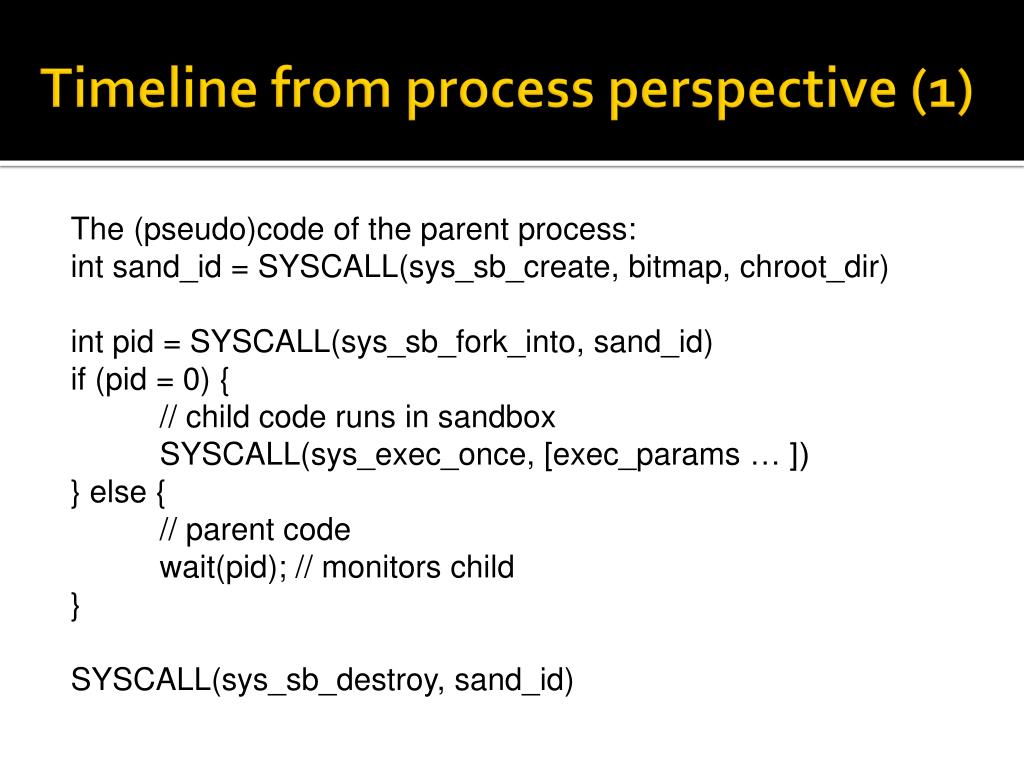 Timeline from process perspective (1)

The (pseudo)code of the parent process:
int sand_id = SYSCALL(sys_sb_create, bitmap, chroot_dir)

int pid = SYSCALL(sys_sb_fork_into, sand_id)
if (pid = 0) {
// child code runs in sandbox
SYSCALL(sys_exec_once, [exec_params … ])
} else {
// parent code
wait(pid); // monitors child
}

SYSCALL(sys_sb_destroy, sand_id)